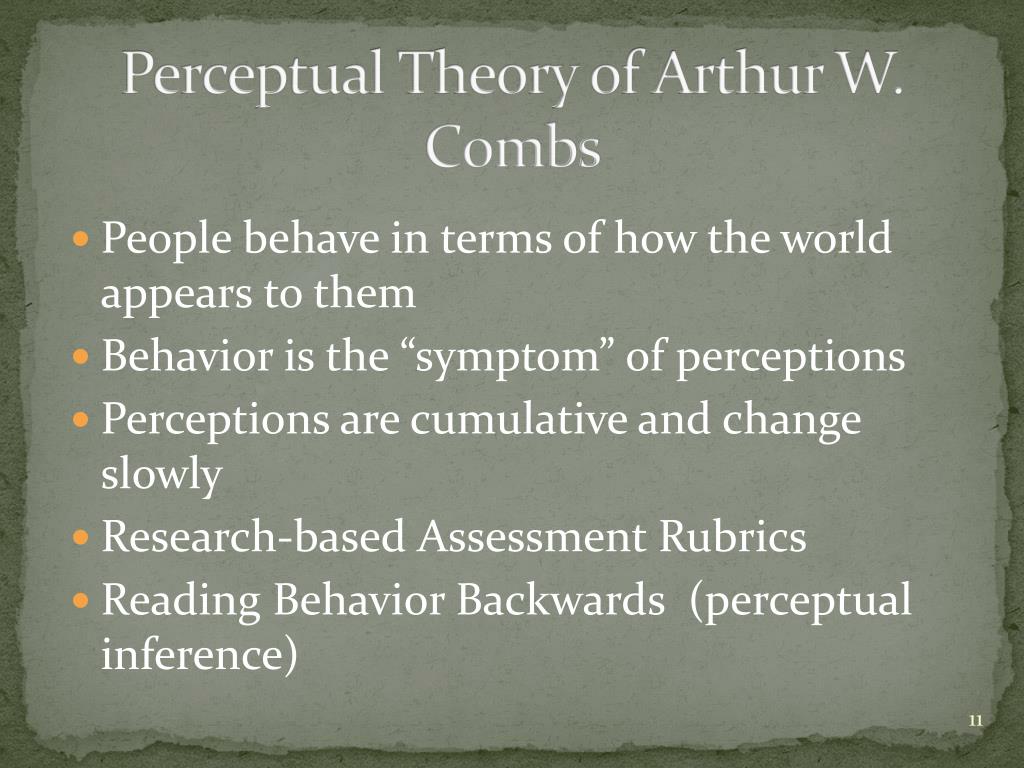 Perceptual Theory of Arthur W. Combs

- People behave in terms of how the world appears to them
- Behavior is the “symptom” of perceptions
- Perceptions are cumulative and change slowly
- Research-based Assessment Rubrics
- Reading Behavior Backwards (perceptual inference)

11